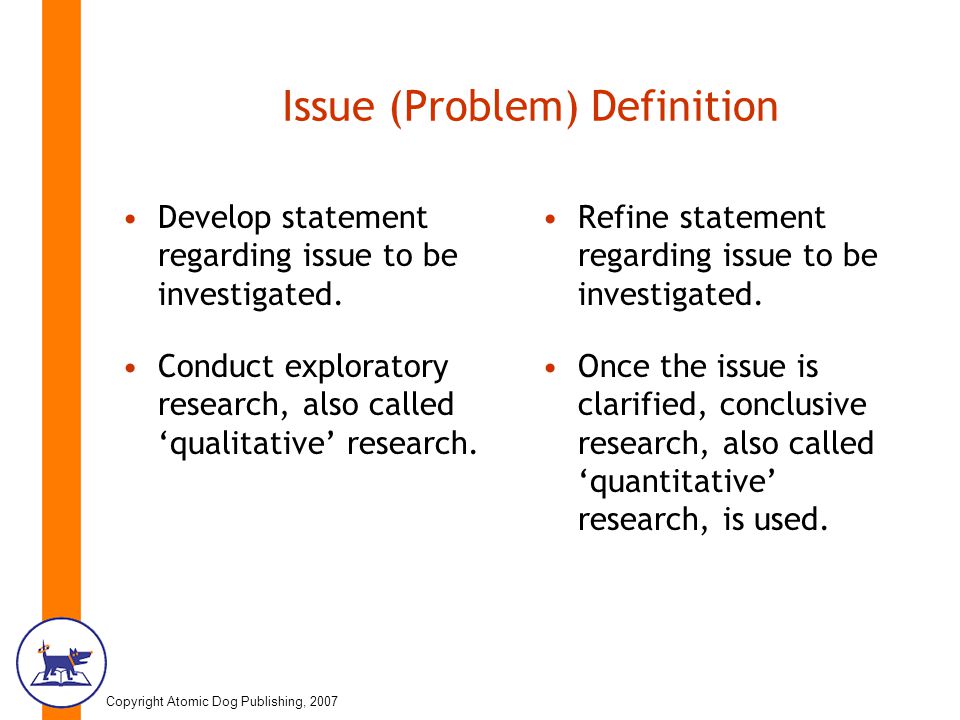 Issue (Problem) Definition

• Develop statement regarding issue to be investigated.

• Conduct exploratory research, also called ‘qualitative’ research.

• Refine statement regarding issue to be investigated.

• Once the issue is clarified, conclusive research, also called ‘quantitative’ research, is used.

Copyright Atomic Dog Publishing, 2007